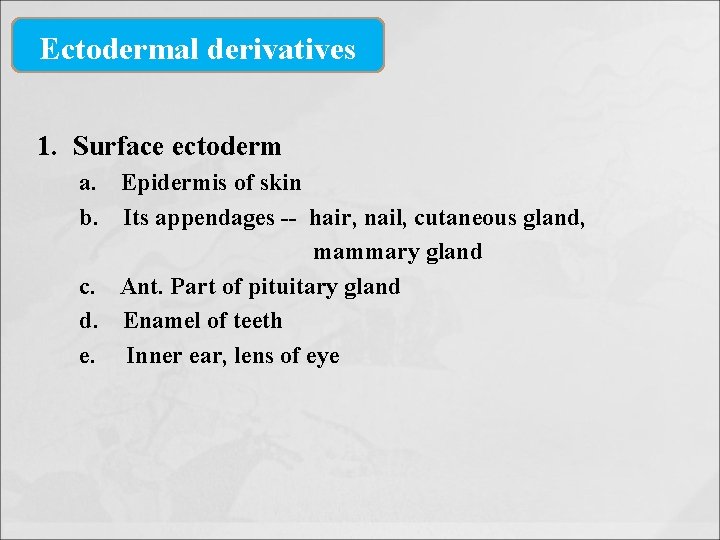 Ectodermal derivatives

1. Surface ectoderm

a. Epidermis of skin

b. Its appendages -- hair, nail, cutaneous gland, mammary gland

c. Ant. Part of pituitary gland

d. Enamel of teeth

e. Inner ear, lens of eye